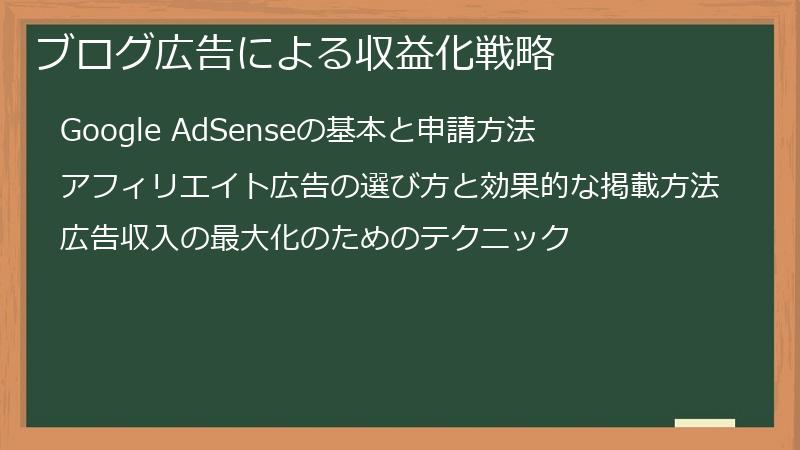 ブログ広告による収益化戦略

Google AdSenseの基本と申請方法

アフィリエイト広告の選び方と効果的な掲載方法

広告収入の最大化のためのテクニック